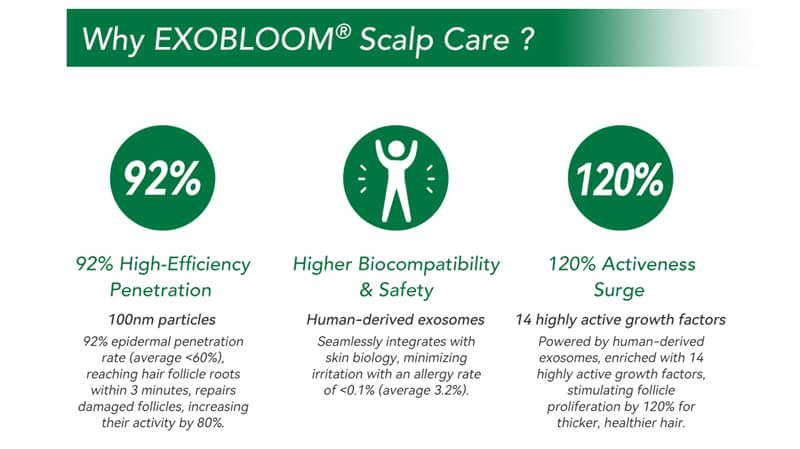 Why EXOBLOOM® Scalp Care ?

92%

92% High-Efficiency Penetration

100nm particles

92% epidermal penetration rate (average <60%), reaching hair follicle roots within 3 minutes, repairs damaged follicles, increasing their activity by 80%.

Higher Biocompatibility & Safety

Human-derived exosomes

Seamlessly integrates with skin biology, minimizing irritation with an allergy rate of <0.1% (average 3.2%).

120%

120% Activeness Surge

14 highly active growth factors

Powered by human-derived exosomes, enriched with 14 highly active growth factors, stimulating follicle proliferation by 120% for thicker, healthier hair.